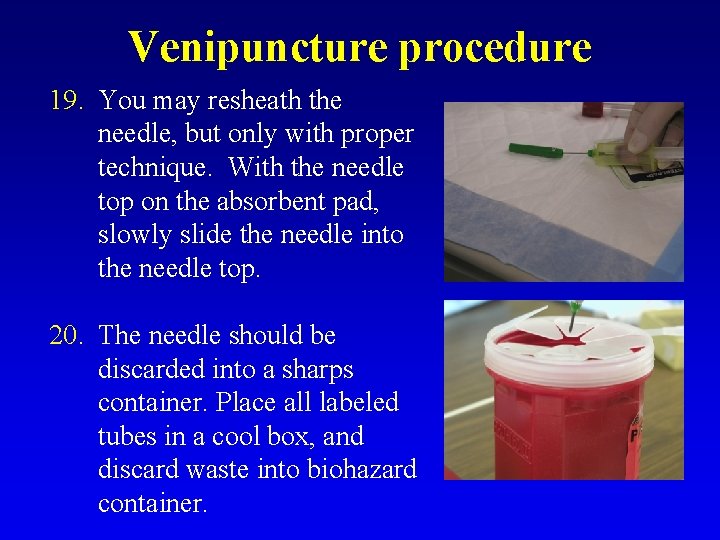 Venipuncture procedure

19. You may resheath the needle, but only with proper technique. With the needle top on the absorbent pad, slowly slide the needle into the needle top.

20. The needle should be discarded into a sharps container. Place all labeled tubes in a cool box, and discard waste into biohazard container.